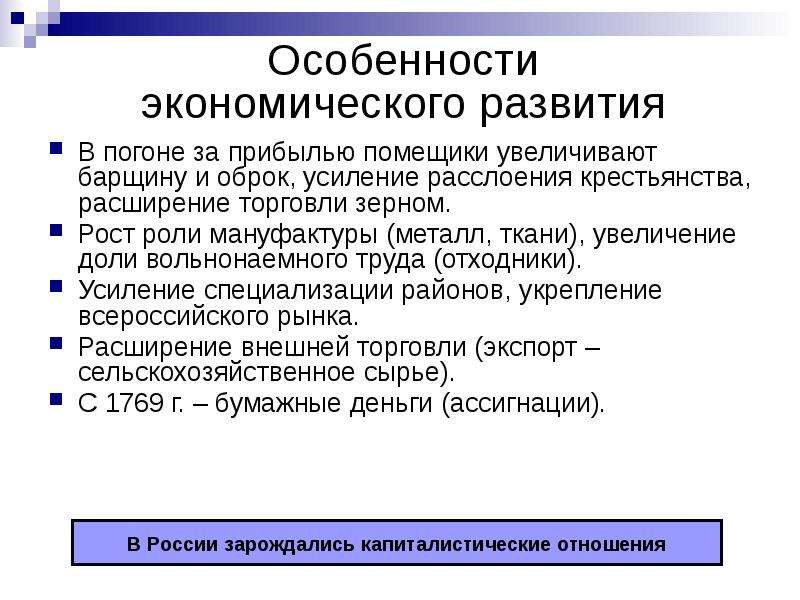 Особенности экономического развития

В погоне за прибылью помещики увеличивают барщину и оброк, усиление расслоения крестьянства, расширение торговли зерном.

Рост роли мануфактуры (металл, ткани), увеличение доли вольнонаемного труда (отходники).

Усиление специализации районов, укрепление всероссийского рынка.

Расширение внешней торговли (экспорт – сельскохозяйственное сырье).

С 1769 г. – бумажные деньги (ассигнации).

В России зарождались капиталистические отношения